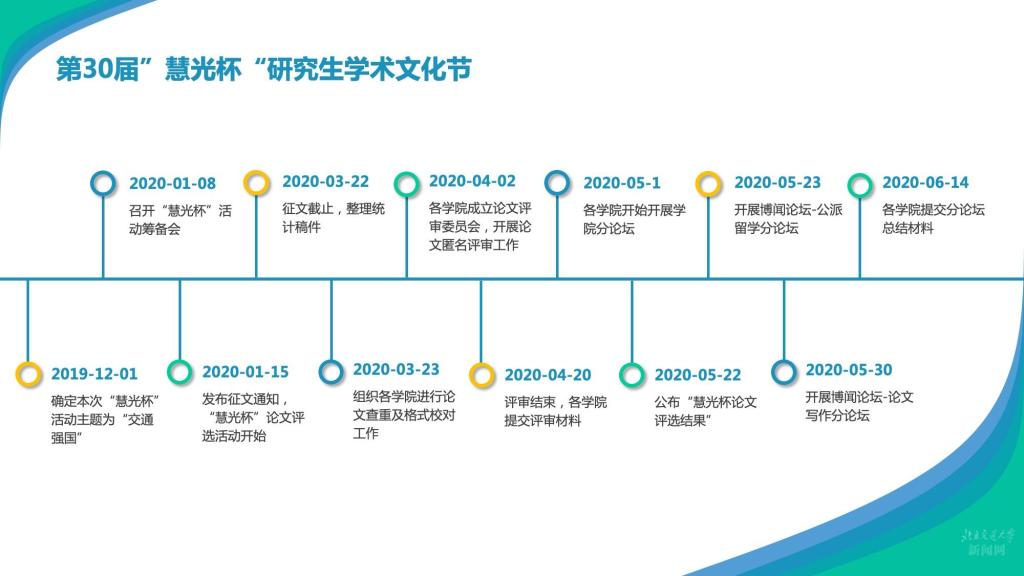 第30届”慧光杯“研究生学术文化节

2020-01-08
召开“慧光杯”活动筹备会

2020-03-22
征文截止，整理统计稿件

2020-04-02
各学院成立论文评审委员会，开展论文匿名评审工作

2020-05-1
各学院开始开展学院分论坛

2020-05-23
开展博闻论坛-公派留学分论坛

2020-06-14
各学院提交分论坛总结材料

2019-12-01
确定本次“慧光杯”活动主题为“交通强国”

2020-01-15
发布征文通知，“慧光杯”论文评选活动开始

2020-03-23
组织各学院进行论文查重及格式校对工作

2020-04-20
评审结束，各学院提交评审材料

2020-05-22
公布“慧光杯论文评选结果”

2020-05-30
开展博闻论坛-论文写作分论坛

北京交通大学
新闻网